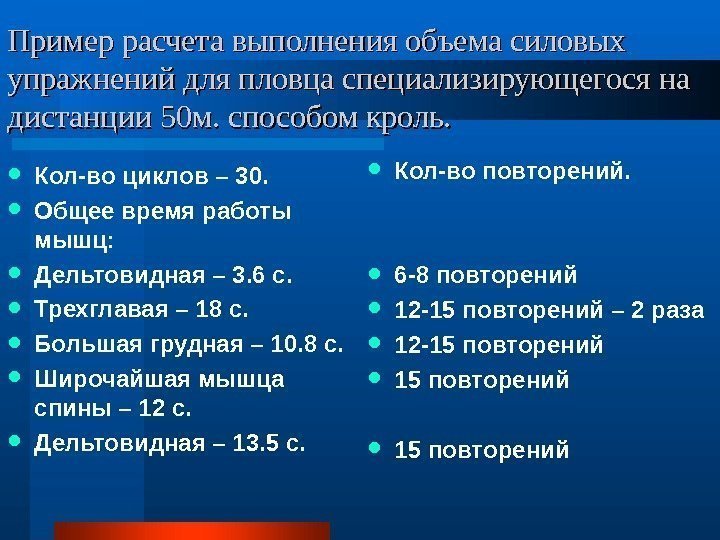 Пример расчета выполнения объема силовых упражнений для пловца специализирующегося на дистанции 50м. способом кроль.

- Кол-во циклов – 30.
- Общее время работы мышц:
- Дельтовидная – 3.6 с.
- Трехглавая – 18 с.
- Большая грудная – 10.8 с.
- Широчайшая мышца спины – 12 с.
- Дельтовидная – 13.5 с.

- Кол-во повторений.
- 6-8 повторений
- 12-15 повторений – 2 раза
- 12-15 повторений
- 15 повторений
- 15 повторений